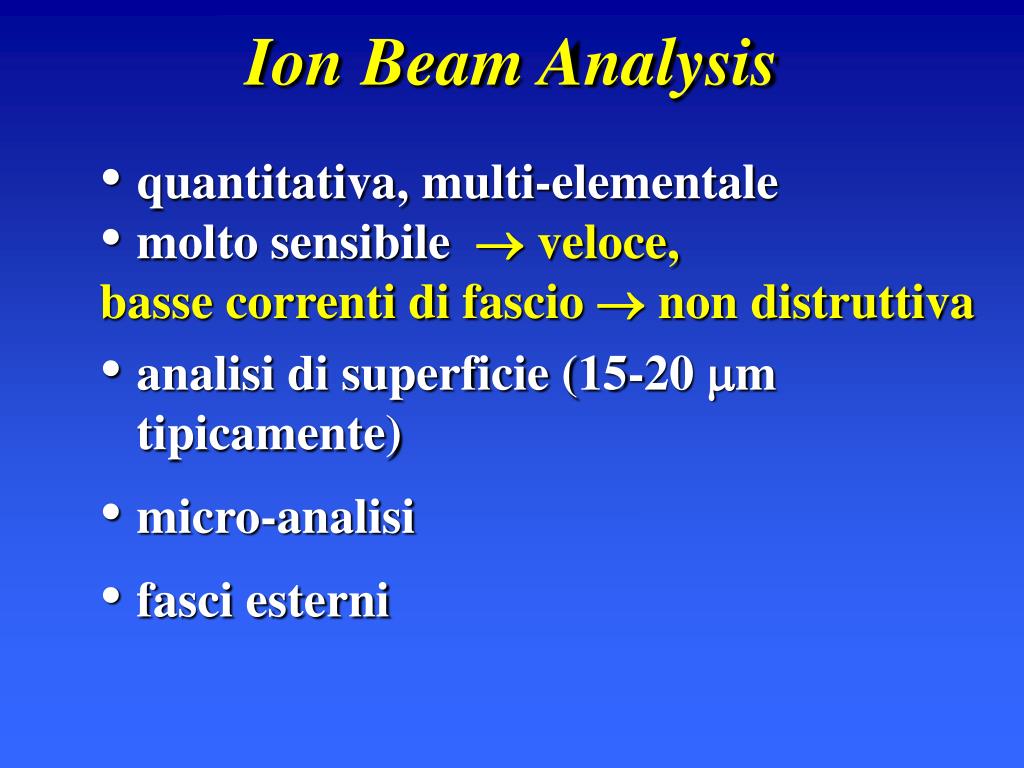 Ion Beam Analysis

• quantitativa, multi-elementale
• molto sensibile $\rightarrow$ veloce,
basse correnti di fascio $\rightarrow$ non distruttiva
• analisi di superficie (15-20 $\mu$m tipicamente)
• micro-analisi
• fasci esterni